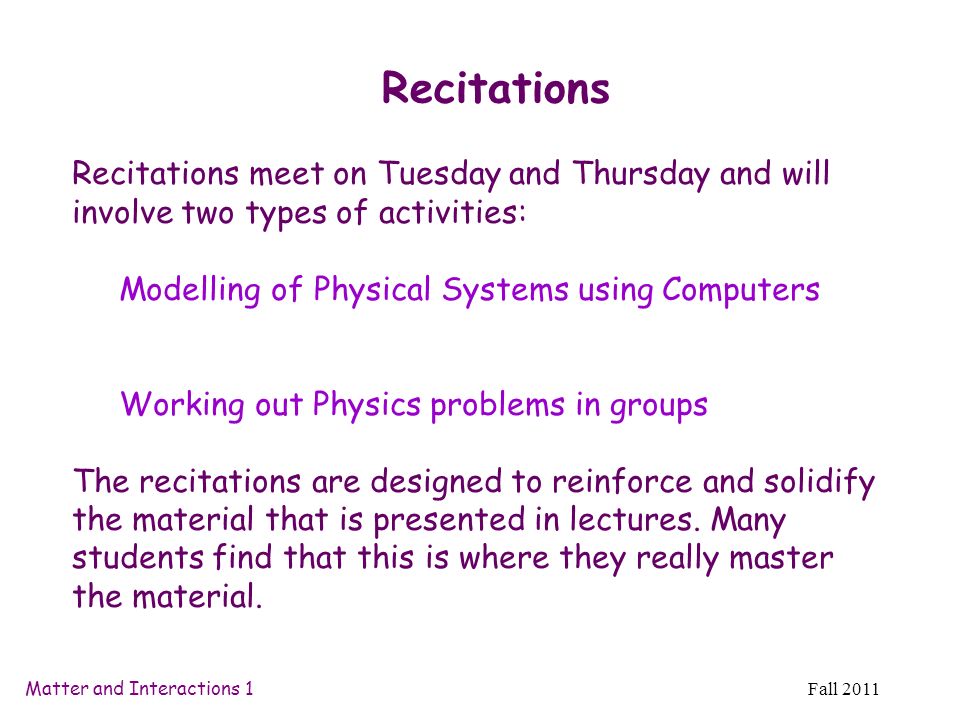 Recitations

Recitations meet on Tuesday and Thursday and will involve two types of activities:

Modelling of Physical Systems using Computers

Working out Physics problems in groups

The recitations are designed to reinforce and solidify the material that is presented in lectures. Many students find that this is where they really master the material.

Matter and Interactions 1

Fall 2011